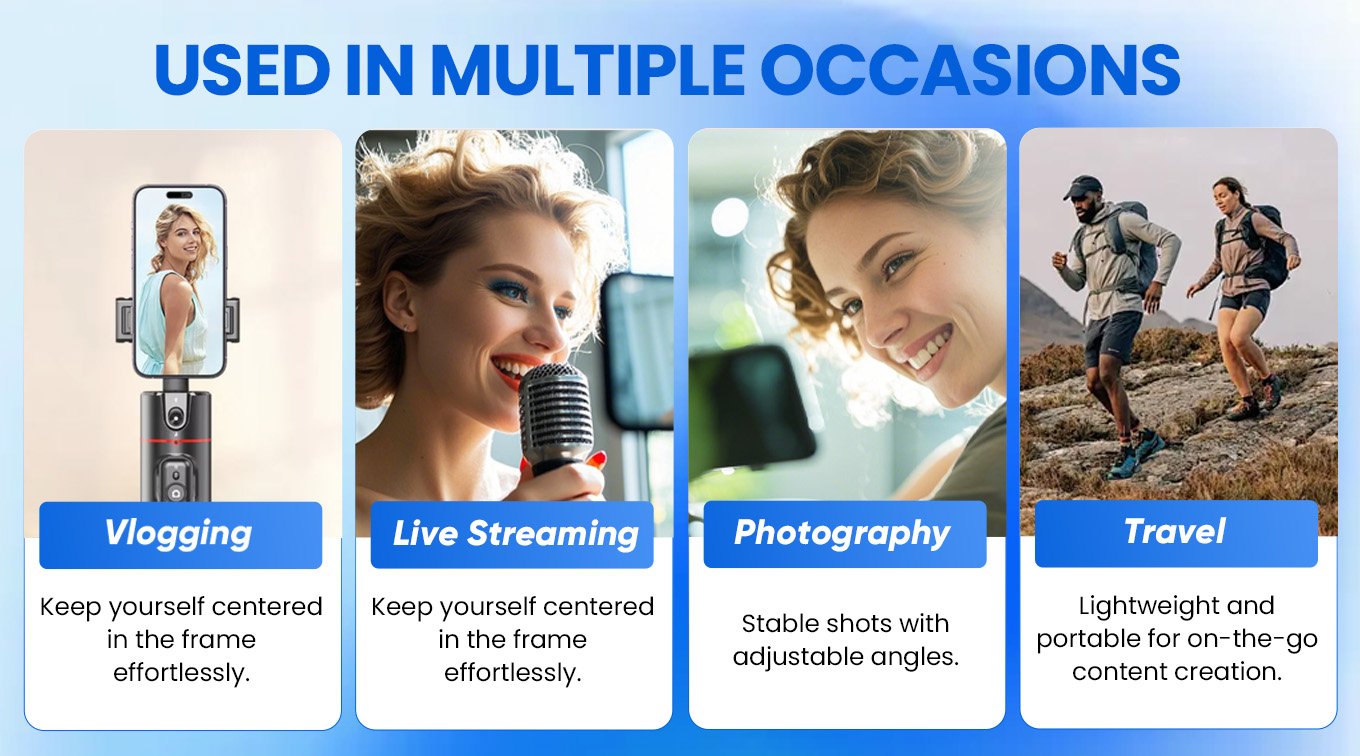 USED IN MULTIPLE OCCASIONS

Vlogging

Keep yourself centered in the frame effortlessly.

Live Streaming

Keep yourself centered in the frame effortlessly.

Photography

Stable shots with adjustable angles.

Travel

Lightweight and portable for on-the-go content creation.